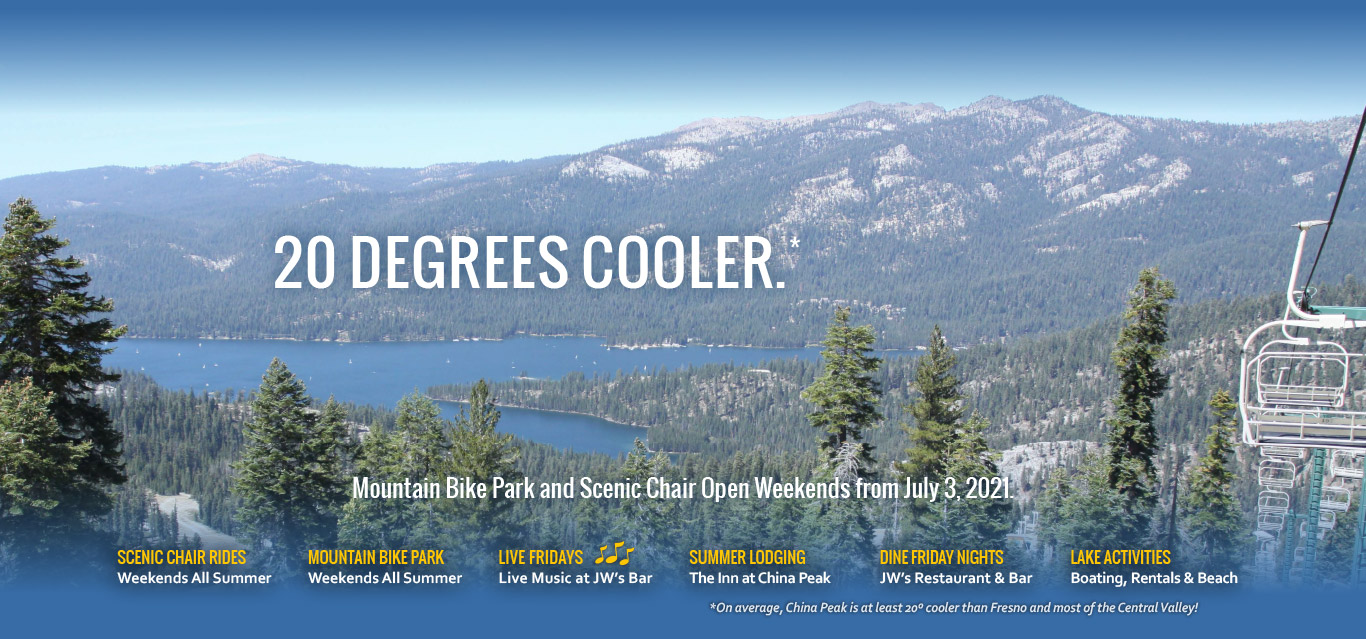 20 DEGREES COOLER.*

Mountain Bike Park and Scenic Chair Open Weekends from July 3, 2021.

SCENIC CHAIR RIDES
Weekends All Summer

MOUNTAIN BIKE PARK
Weekends All Summer

LIVE FRIDAYS
Live Music at JW's Bar

SUMMER LODGING
The Inn at China Peak

DINE FRIDAY NIGHTS
JW's Restaurant & Bar

LAKE ACTIVITIES
Boating, Rentals & Beach

*On average, China Peak is at least 20° cooler than Fresno and most of the Central Valley!